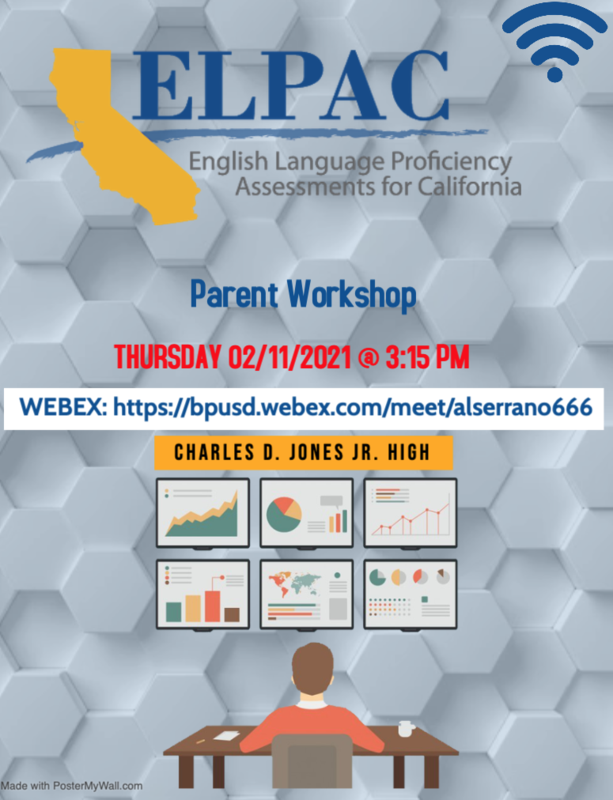 ELPAC
English Language Proficiency Assessments for California

Parent Workshop

THURSDAY 02/11/2021 @ 3:15 PM

WEBEX: https://bpusd.webex.com/meet/alserrano666

CHARLES D. JONES JR. HIGH

Made with PosterMyWall.com